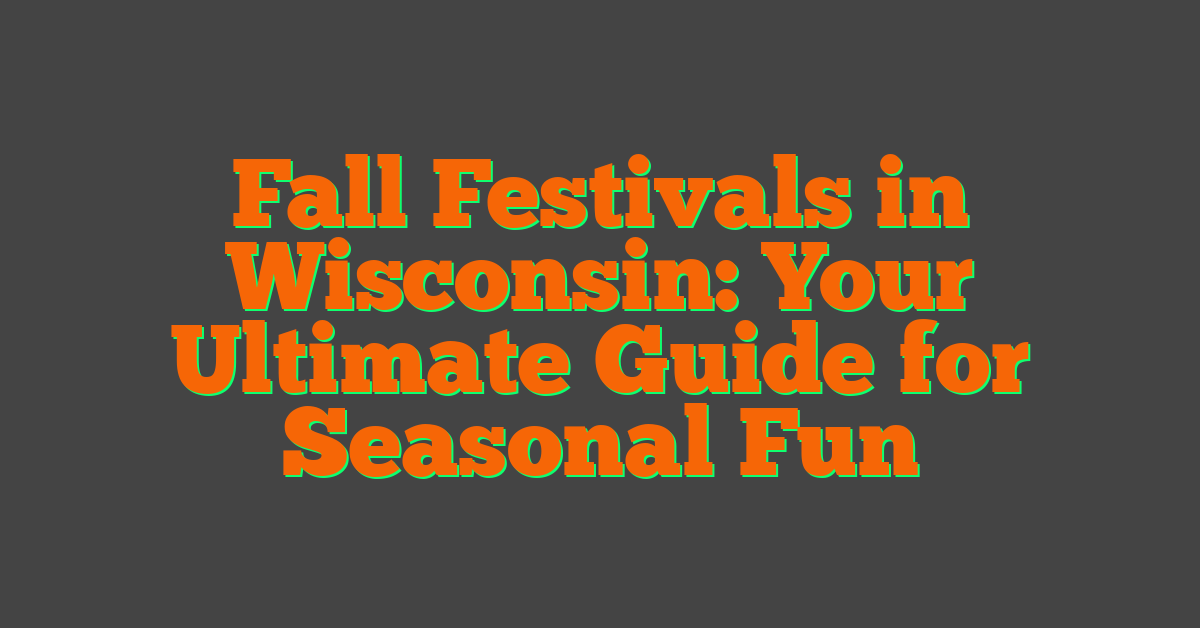 Fall Festivals in Wisconsin: Your Ultimate Guide for Seasonal Fun